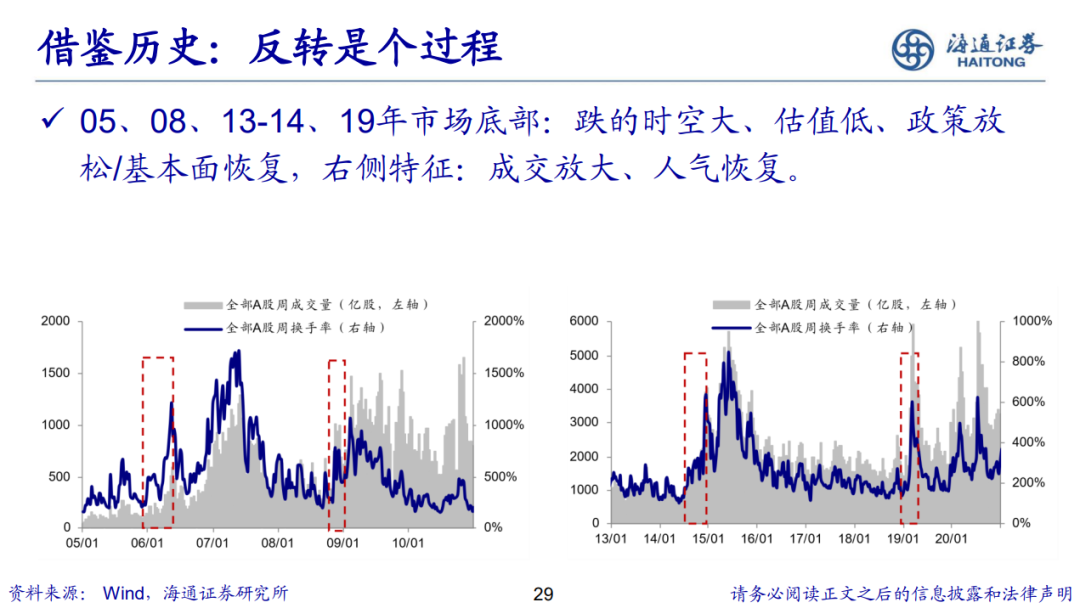 借鉴历史：反转是个过程

海通证券
HAITONG

✓ 05、08、13-14、19年市场底部：跌的时空大、估值低、政策放松/基本面恢复，右侧特征：成交放大、人气恢复。

全部A股周成交量（亿股，左轴）
全部A股周换手率（右轴）

2000
1500
1000
500
0

2000%
1500%
1000%
500%
0%

05/01 06/01 07/01 08/01 09/01 10/01

全部A股周成交量（亿股，左轴）
全部A股周换手率（右轴）

6000
5000
4000
3000
2000
1000
0

1000%
800%
600%
400%
200%
0%

13/01 14/01 15/01 16/01 17/01 18/01 19/01 20/01

资料来源： Wind，海通证券研究所

29

请务必阅读正文之后的信息披露和法律声明